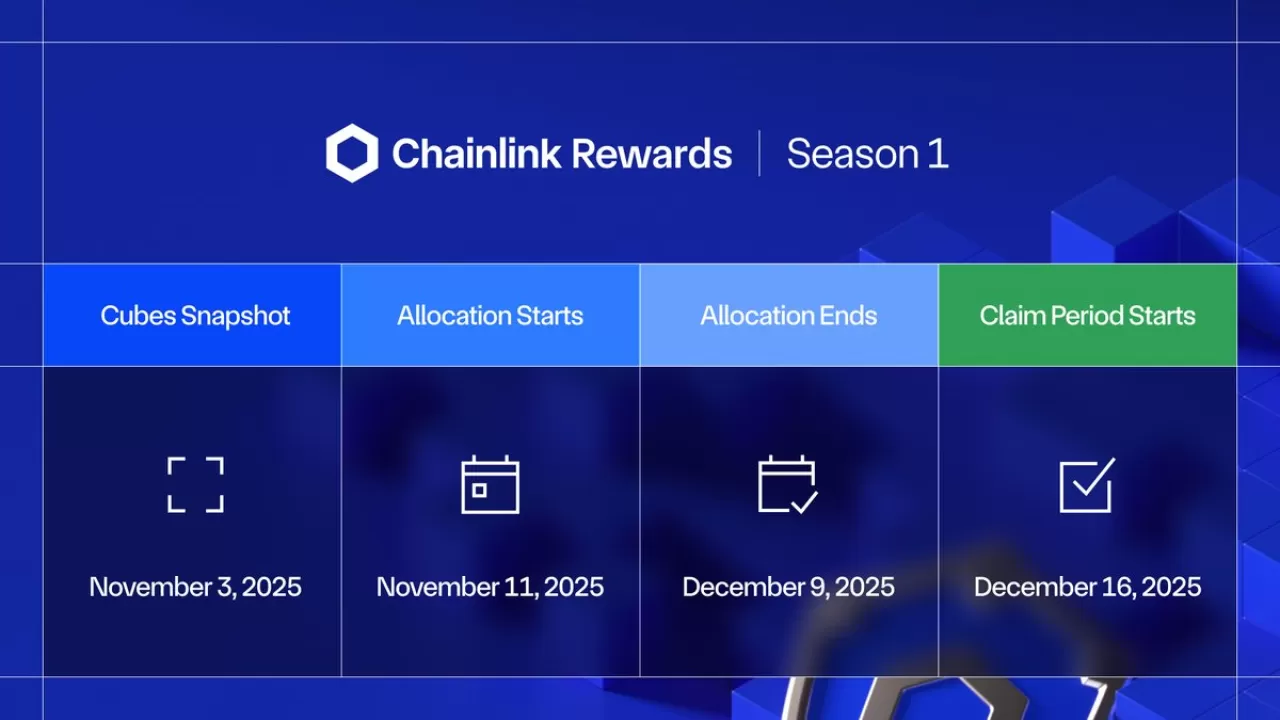 Chainlink Rewards | Season 1

| Cubes Snapshot | Allocation Starts | Allocation Ends | Claim Period Starts |
|---|---|---|---|
| November 3, 2025 | November 11, 2025 | December 9, 2025 | December 16, 2025 |